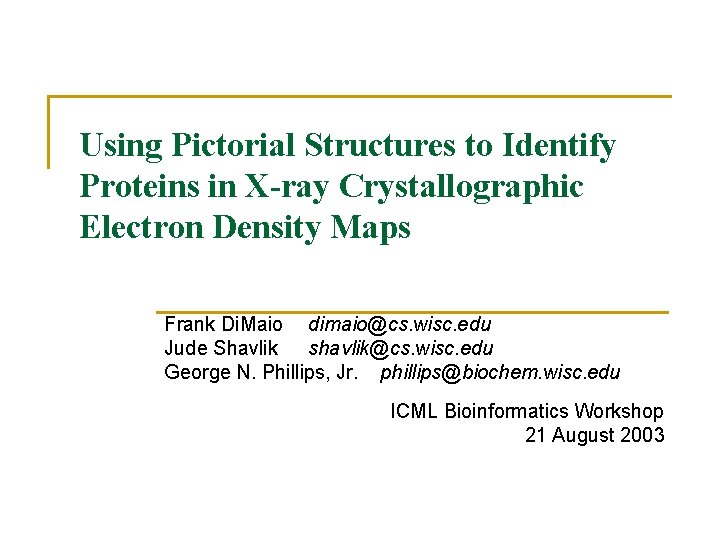 Using Pictorial Structures to Identify Proteins in X-ray Crystallographic Electron Density Maps

Frank DiMaio dimaio@cs.wisc.edu
Jude Shavlik shavlik@cs.wisc.edu
George N. Phillips, Jr. phillips@biochem.wisc.edu

ICML Bioinformatics Workshop
21 August 2003